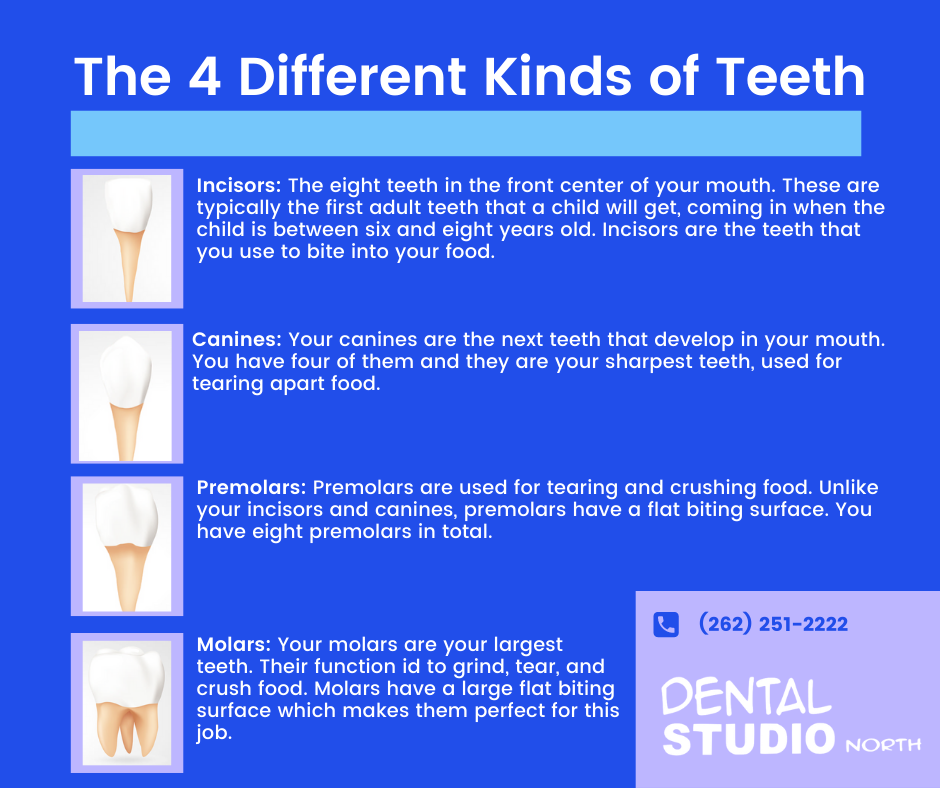 The 4 Different Kinds of Teeth

Incisors: The eight teeth in the front center of your mouth. These are typically the first adult teeth that a child will get, coming in when the child is between six and eight years old. Incisors are the teeth that you use to bite into your food.

Canines: Your canines are the next teeth that develop in your mouth. You have four of them and they are your sharpest teeth, used for tearing apart food.

Premolars: Premolars are used for tearing and crushing food. Unlike your incisors and canines, premolars have a flat biting surface. You have eight premolars in total.

Molars: Your molars are your largest teeth. Their function id to grind, tear, and crush food. Molars have a large flat biting surface which makes them perfect for this job.

(262) 251-2222

DENTAL STUDIO NORTH